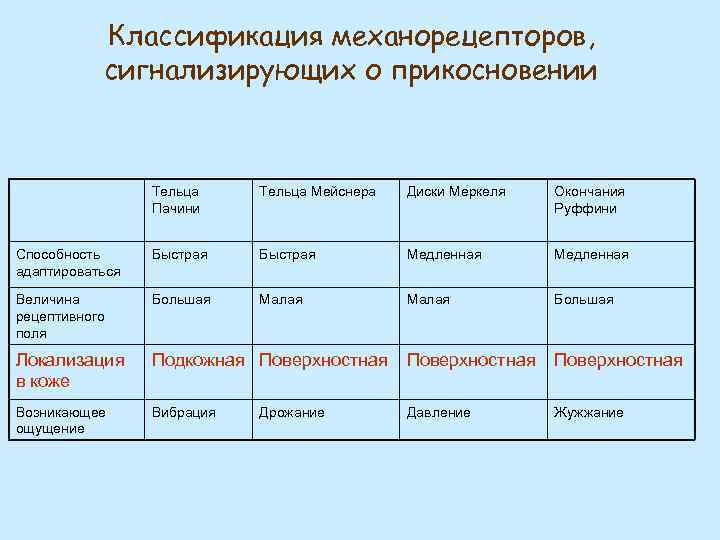 Классификация механорецепторов, сигнализирующих о прикосновении

| | Тельца Пачини | Тельца Мейснера | Диски Меркеля | Окончания Руффини |
|---|---|---|---|---|
| Способность адаптироваться | Быстрая | Быстрая | Медленная | Медленная |
| Величина рецептивного поля | Большая | Малая | Малая | Большая |
| Локализация в коже | Подкожная | Поверхностная | Поверхностная | Поверхностная |
| Возникающее ощущение | Вибрация | Дрожание | Давление | Жужжание |